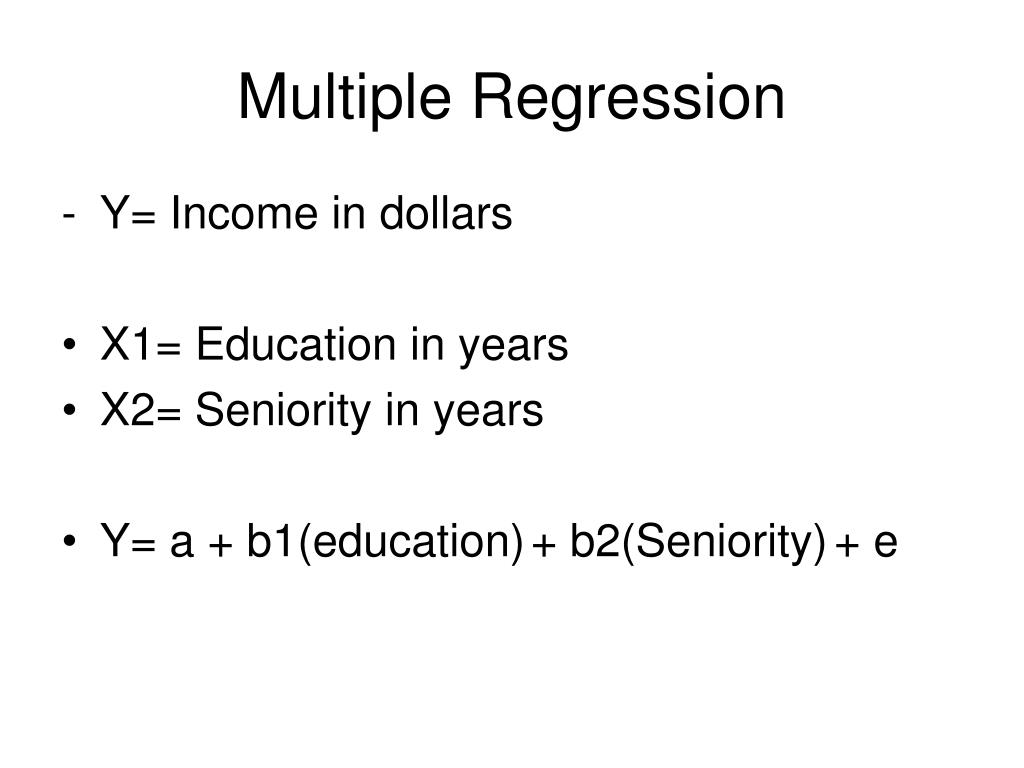 Multiple Regression

- Y= Income in dollars

• X1= Education in years
• X2= Seniority in years

• Y= a + b1(education) + b2(Seniority) + e